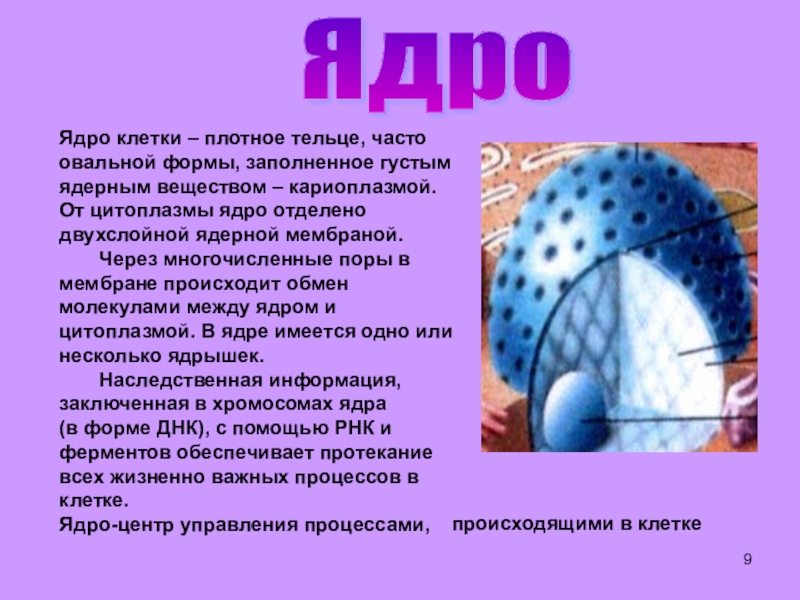 Ядро

Ядро клетки – плотное тельце, часто овальной формы, заполненное густым ядерным веществом – кариоплазмой. От цитоплазмы ядро отделено двухслойной ядерной мембраной.

Через многочисленные поры в мембране происходит обмен молекулами между ядром и цитоплазмой. В ядре имеется одно или несколько ядрышек.

Наследственная информация, заключенная в хромосомах ядра (в форме ДНК), с помощью РНК и ферментов обеспечивает протекание всех жизненно важных процессов в клетке.

Ядро-центр управления процессами, происходящими в клетке

9